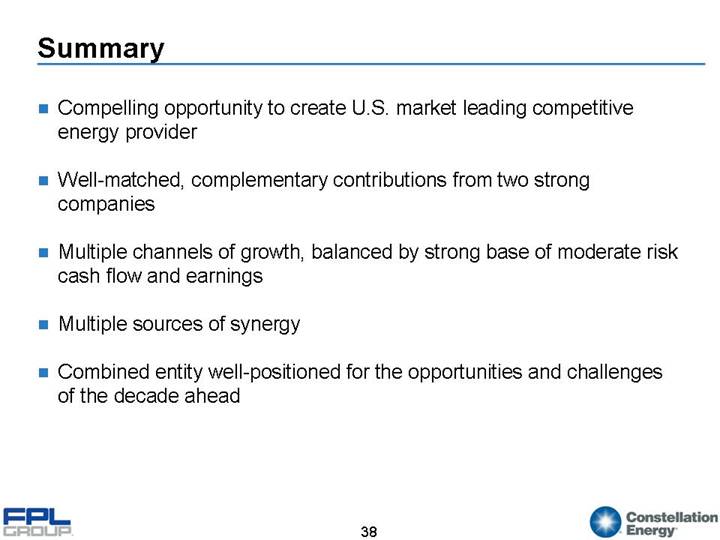 Summary

Compelling opportunity to create U.S. market leading competitive energy provider

Well-matched, complementary contributions from two strong companies

Multiple channels of growth, balanced by strong base of moderate risk cash flow and earnings

Multiple sources of synergy

Combined entity well-positioned for the opportunities and challenges of the decade ahead

FPL GROUP

38

Constellation Energy